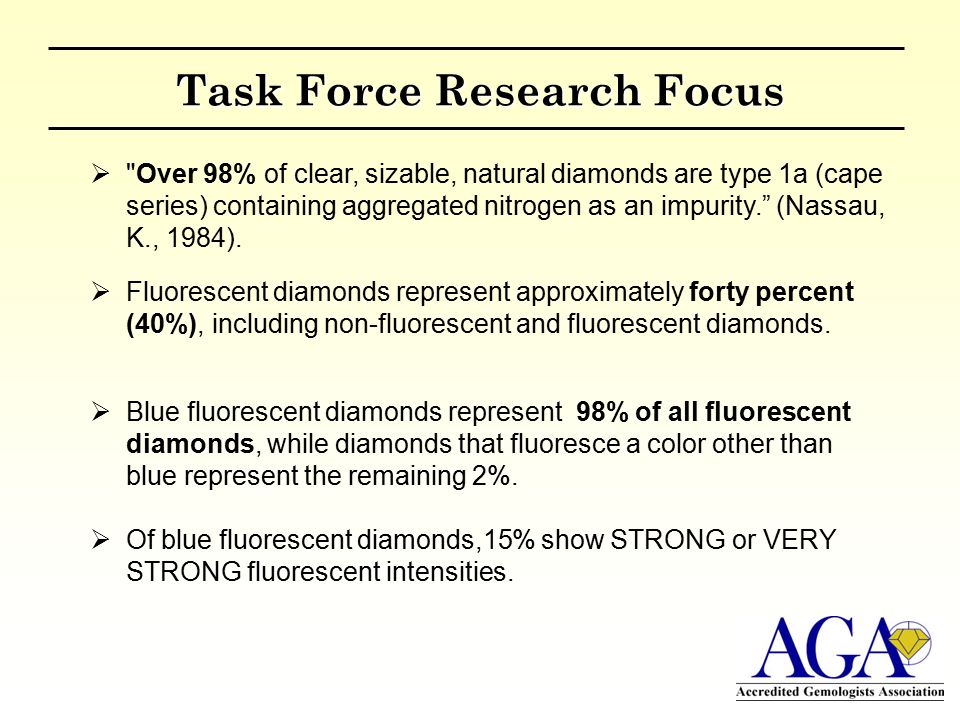 Task Force Research Focus

➢ "Over 98% of clear, sizable, natural diamonds are type 1a (cape series) containing aggregated nitrogen as an impurity.” (Nassau, K., 1984).

➢ Fluorescent diamonds represent approximately forty percent (40%), including non-fluorescent and fluorescent diamonds.

➢ Blue fluorescent diamonds represent 98% of all fluorescent diamonds, while diamonds that fluoresce a color other than blue represent the remaining 2%.

➢ Of blue fluorescent diamonds,15% show STRONG or VERY STRONG fluorescent intensities.

AGA
Accredited Gemologists Association